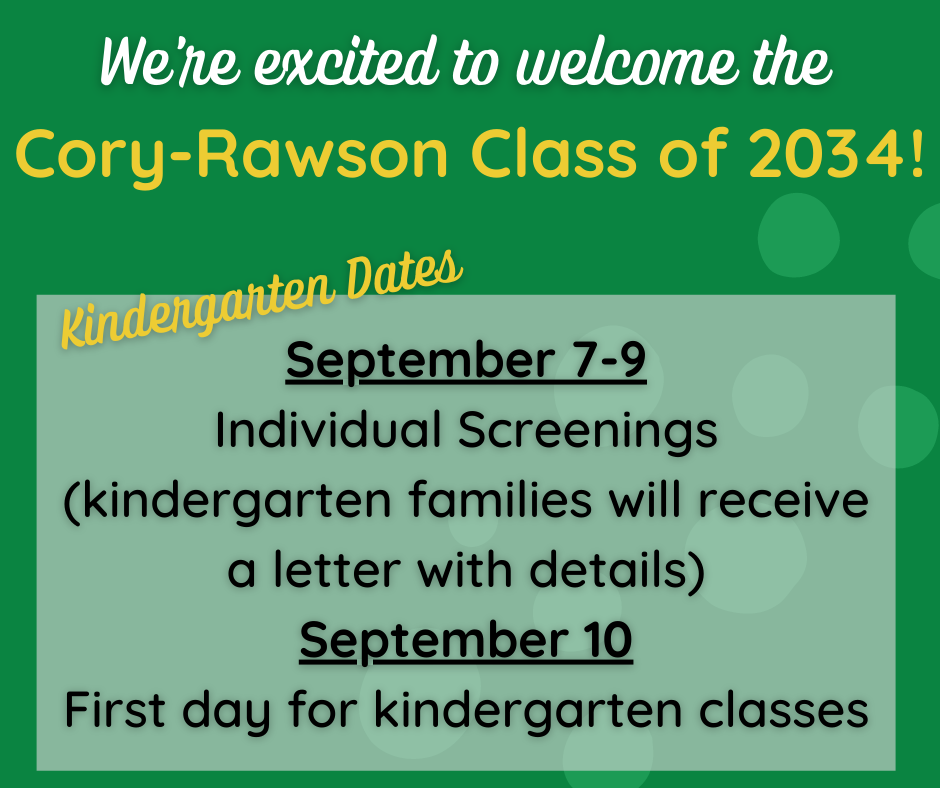 We're excited to welcome the
Cory-Rawson Class of 2034!

Kindergarten Dates

September 7-9
Individual Screenings
(kindergarten families will receive a letter with details)
September 10
First day for kindergarten classes